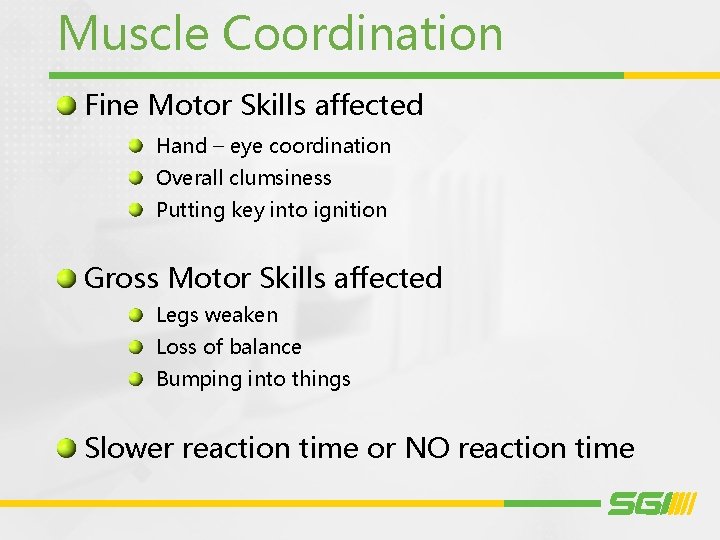 Muscle Coordination

• Fine Motor Skills affected

• Hand – eye coordination
• Overall clumsiness
• Putting key into ignition

• Gross Motor Skills affected

• Legs weaken
• Loss of balance
• Bumping into things

• Slower reaction time or NO reaction time

SGI